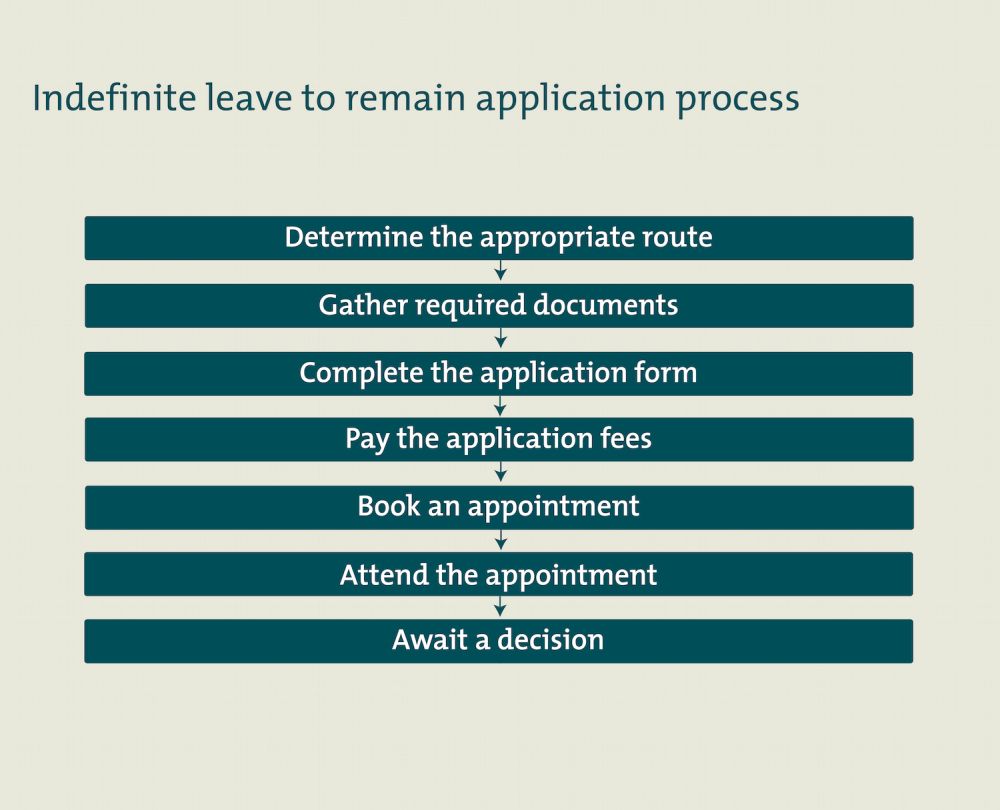 Indefinite leave to remain application process

Determine the appropriate route

Gather required documents

Complete the application form

Pay the application fees

Book an appointment

Attend the appointment

Await a decision